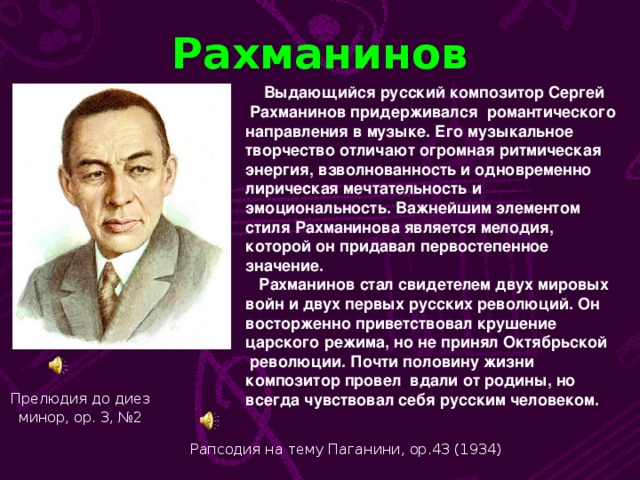 Рахманинов

Выдающийся русский композитор Сергей Рахманинов придерживался романтического направления в музыке. Его музыкальное творчество отличают огромная ритмическая энергия, взволнованность и одновременно лирическая мечтательность и эмоциональность. Важнейшим элементом стиля Рахманинова является мелодия, которой он придавал первостепенное значение.

Рахманинов стал свидетелем двух мировых войн и двух первых русских революций. Он восторженно приветствовал крушение царского режима, но не принял Октябрьской революции. Почти половину жизни композитор провел вдали от родины, но всегда чувствовал себя русским человеком.

Прелюдия до диез минор, ор. 3, №2

Рапсодия на тему Паганини, ор.43 (1934)